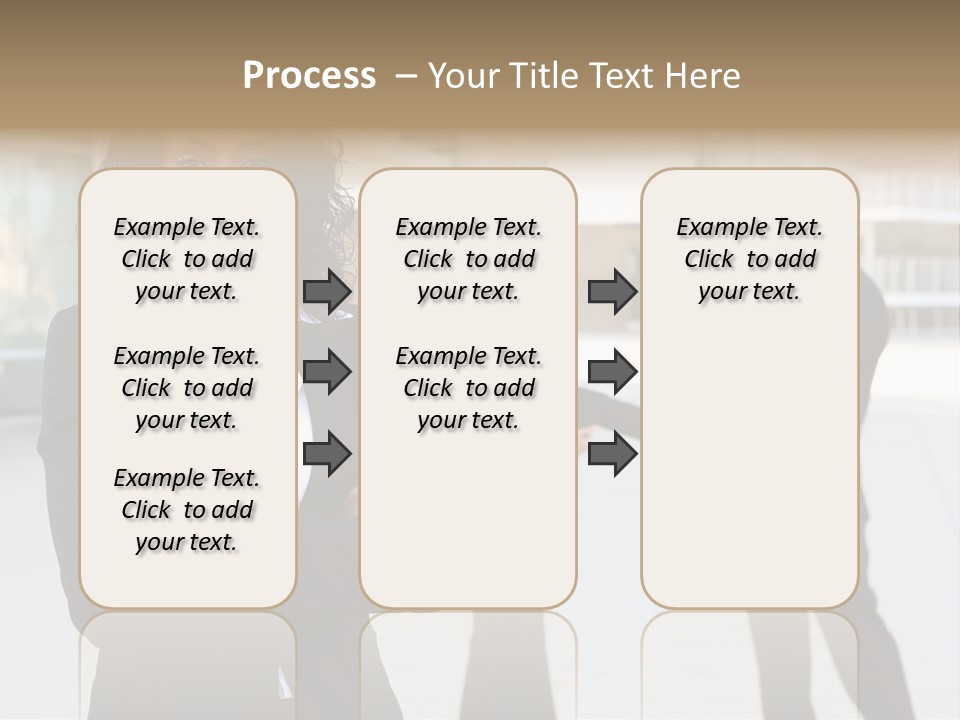 Process – Your Title Text Here

Example Text. Click to add your text.

Example Text. Click to add your text.

Example Text. Click to add your text.

Example Text. Click to add your text.

Example Text. Click to add your text.

Example Text. Click to add your text.